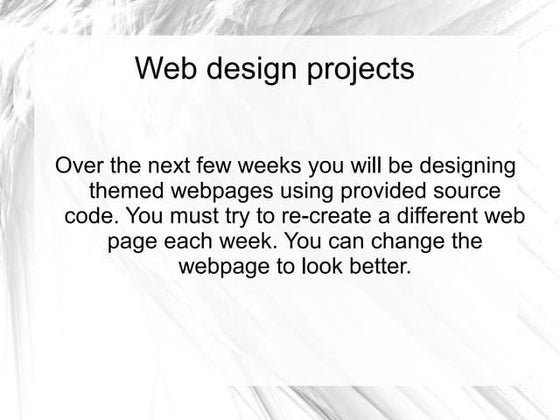 Web design projects

Over the next few weeks you will be designing themed webpages using provided source code. You must try to re-create a different web page each week. You can change the webpage to look better.